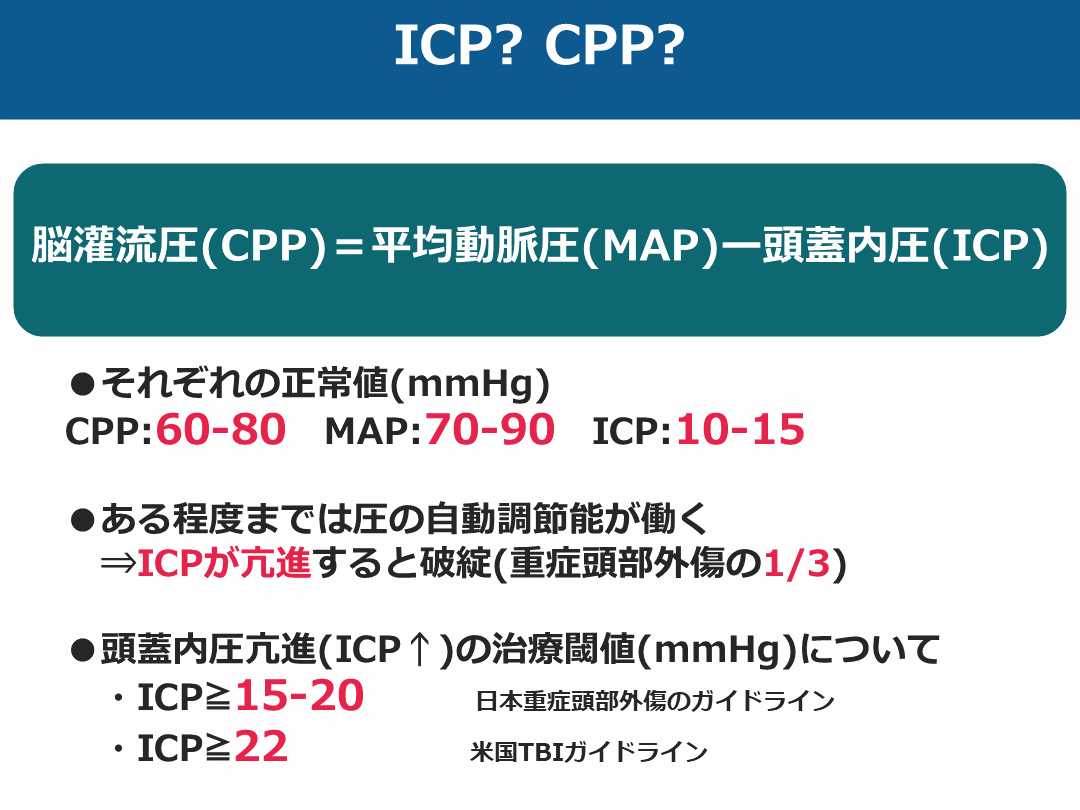 ICP? CPP?

脳灌流圧(CPP)＝平均動脈圧(MAP)ー頭蓋内圧(ICP)

●それぞれの正常値(mmHg)
CPP:60-80　MAP:70-90　ICP:10-15

●ある程度までは圧の自動調節能が働く
⇒ICPが亢進すると破綻(重症頭部外傷の1/3)

●頭蓋内圧亢進(ICP↑)の治療閾値(mmHg)について
・ICP≧15-20　日本重症頭部外傷のガイドライン
・ICP≧22　米国TBIガイドライン